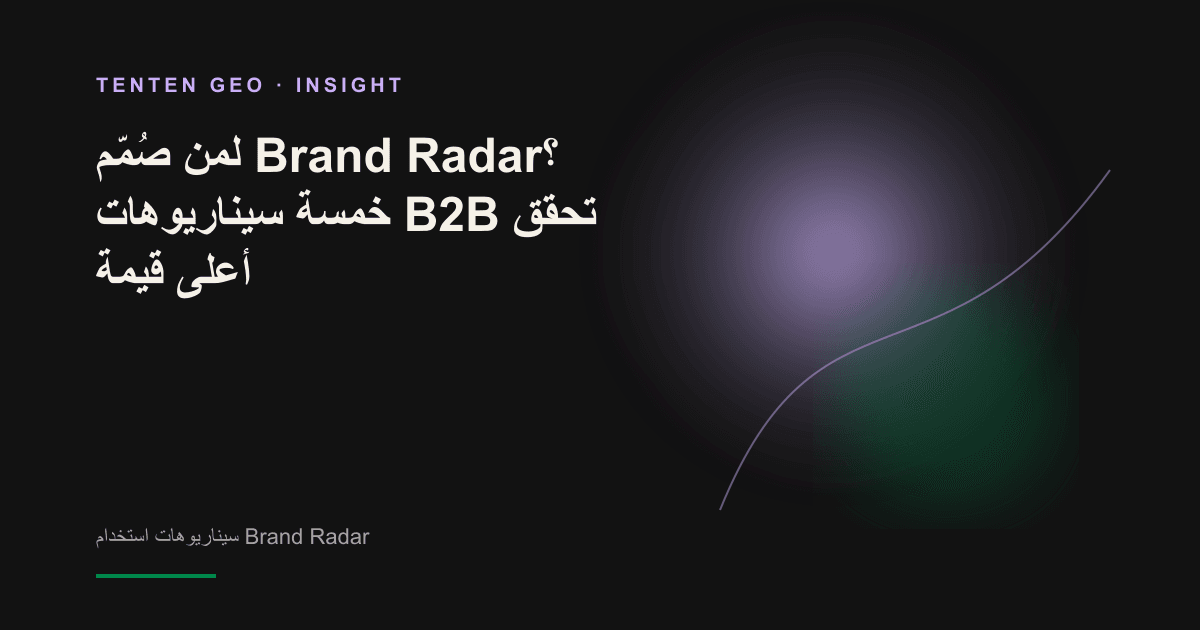 TENTEN GEO · INSIGHT

لمن صُمّم Brand Radar؟ خمسة سيناريوهات B2B تحقق أعلى قيمة

سيناريوهات استخدام Brand Radar